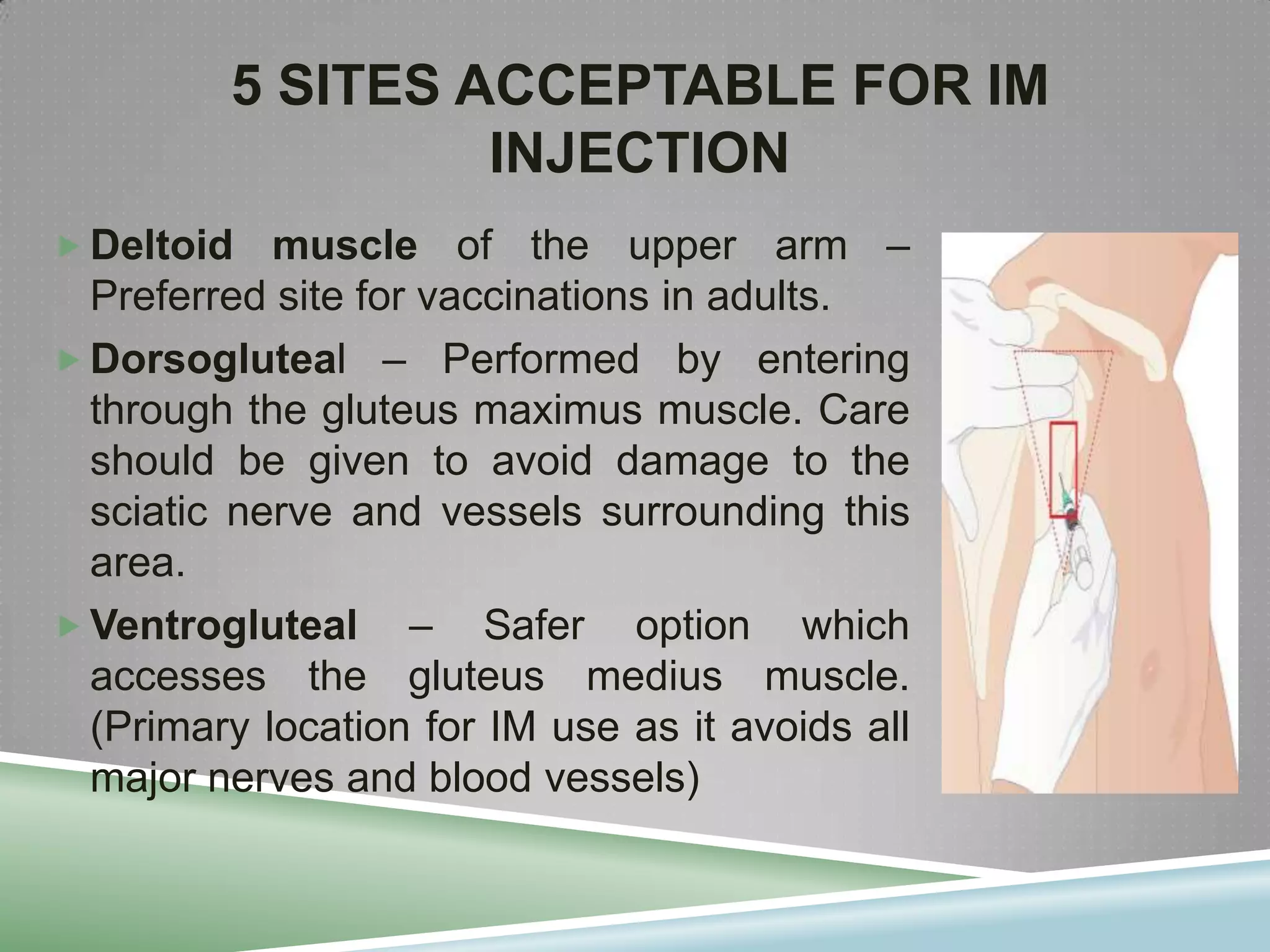 5 SITES ACCEPTABLE FOR IM INJECTION

Deltoid muscle of the upper arm – Preferred site for vaccinations in adults.

Dorsogluteal – Performed by entering through the gluteus maximus muscle. Care should be given to avoid damage to the sciatic nerve and vessels surrounding this area.

Ventrogluteal – Safer option which accesses the gluteus medius muscle. (Primary location for IM use as it avoids all major nerves and blood vessels)